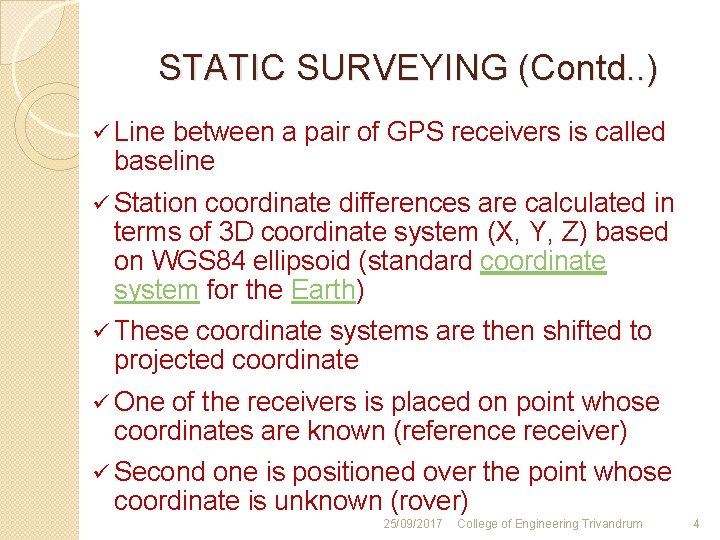 STATIC SURVEYING (Contd..)

✓ Line between a pair of GPS receivers is called baseline

✓ Station coordinate differences are calculated in terms of 3D coordinate system (X, Y, Z) based on WGS84 ellipsoid (standard coordinate system for the Earth)

✓ These coordinate systems are then shifted to projected coordinate

✓ One of the receivers is placed on point whose coordinates are known (reference receiver)

✓ Second one is positioned over the point whose coordinate is unknown (rover)

25/09/2017 College of Engineering Trivandrum 4